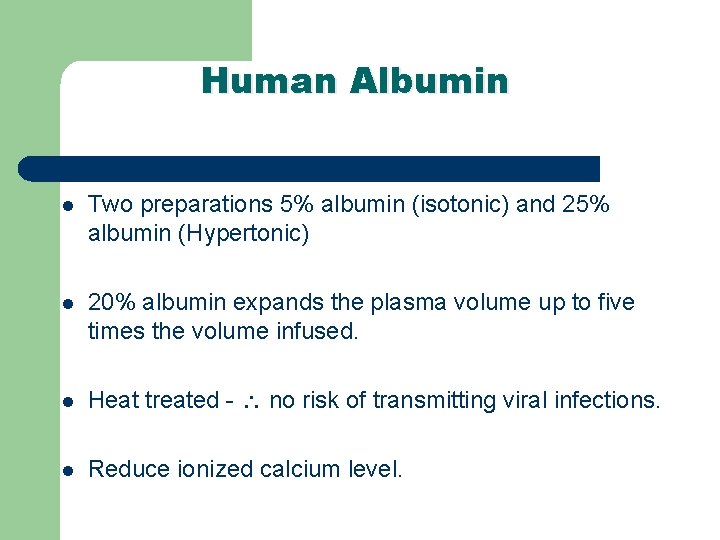 Human Albumin

- Two preparations 5% albumin (isotonic) and 25% albumin (Hypertonic)

- 20% albumin expands the plasma volume up to five times the volume infused.

- Heat treated - $\therefore$ no risk of transmitting viral infections.

- Reduce ionized calcium level.